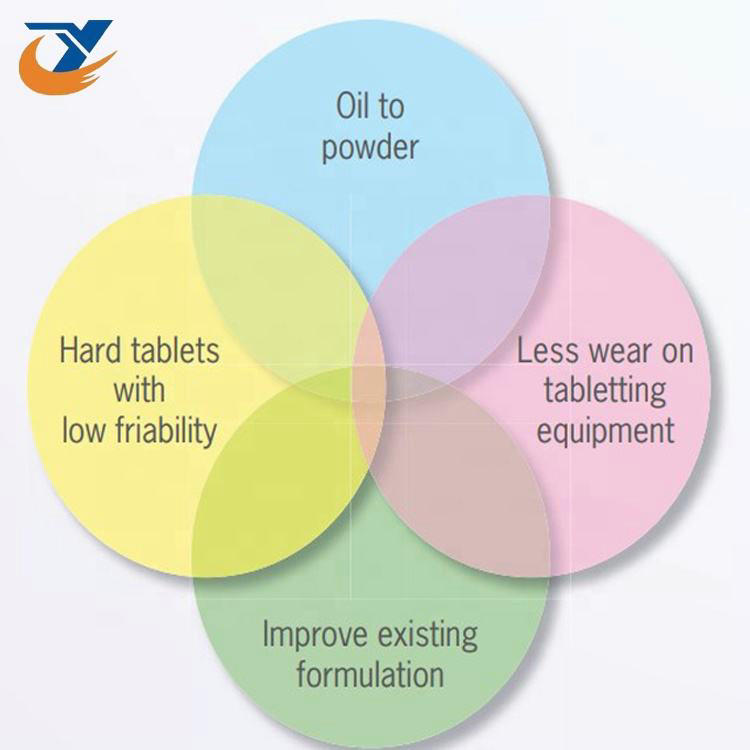 Oil to powder

Hard tablets with low friability

Less wear on tabletting equipment

Improve existing formulation